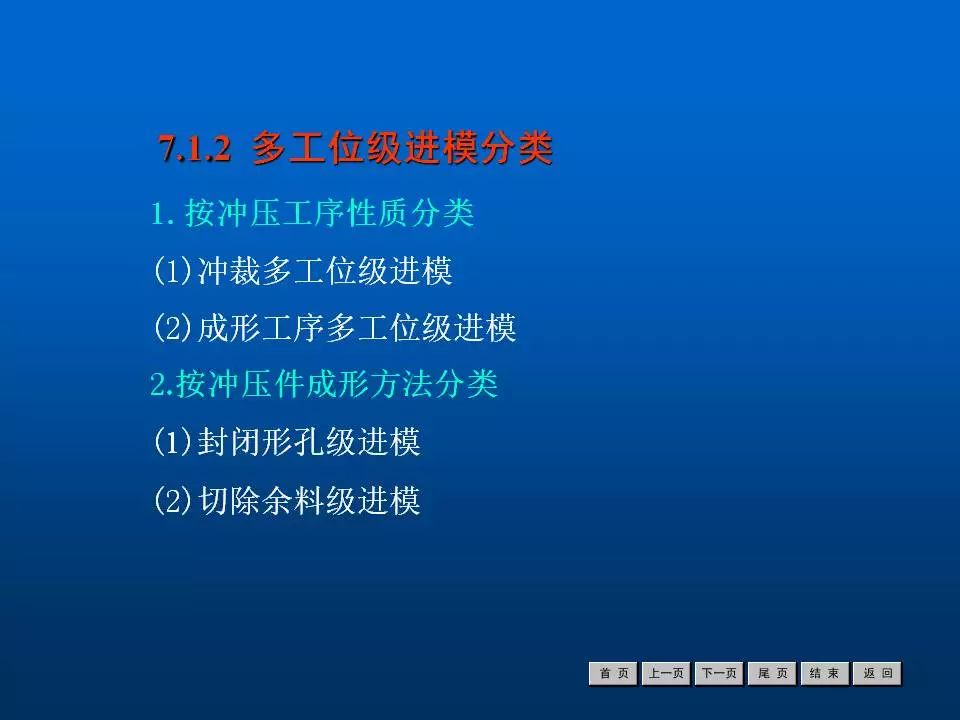 7.1.2 多工位级进模分类

1. 按冲压工序性质分类

(1)冲裁多工位级进模

(2)成形工序多工位级进模

2.按冲压件成形方法分类

(1)封闭形孔级进模

(2)切除余料级进模

首 页 上一页 下一页 尾 页 结 束 返 回